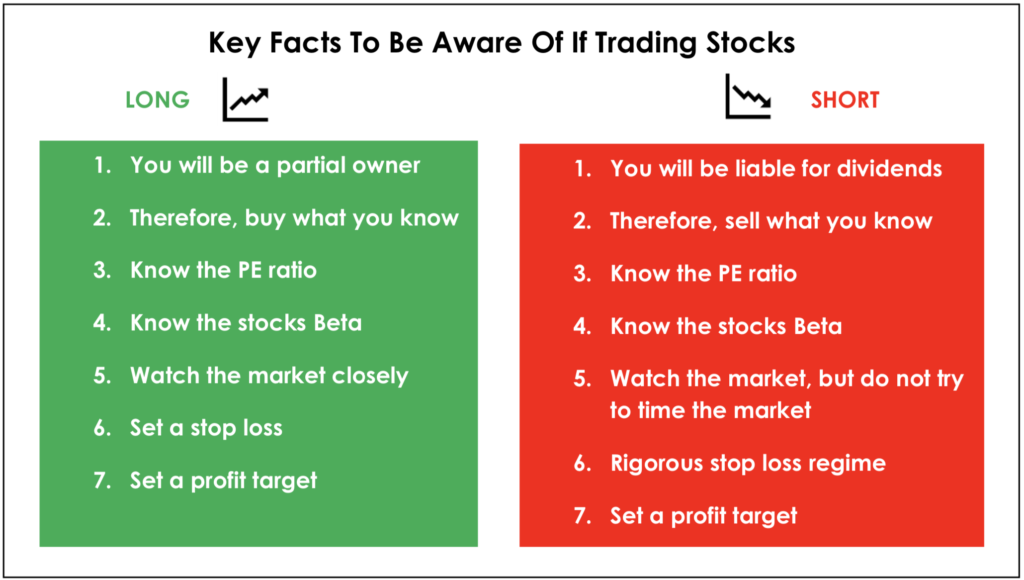 Key Facts To Be Aware Of If Trading Stocks

LONG

1. You will be a partial owner
2. Therefore, buy what you know
3. Know the PE ratio
4. Know the stocks Beta
5. Watch the market closely
6. Set a stop loss
7. Set a profit target

SHORT

1. You will be liable for dividends
2. Therefore, sell what you know
3. Know the PE ratio
4. Know the stocks Beta
5. Watch the market, but do not try to time the market
6. Rigorous stop loss regime
7. Set a profit target